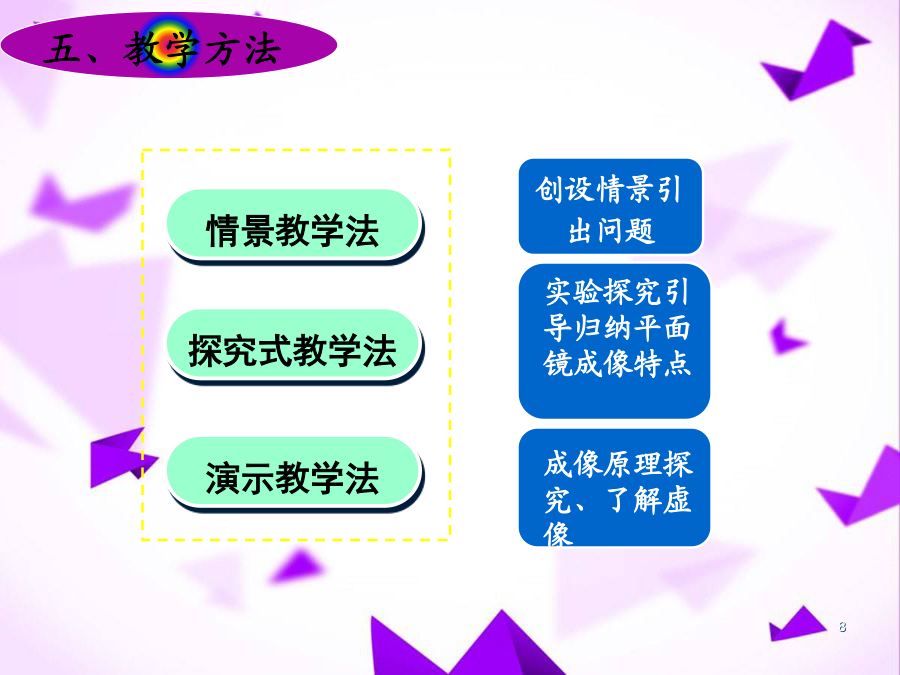 五、教学方法

情景教学法

探究式教学法

演示教学法

创设情景引出问题

实验探究引导归纳平面镜成像特点

成像原理探究、了解虚像

8